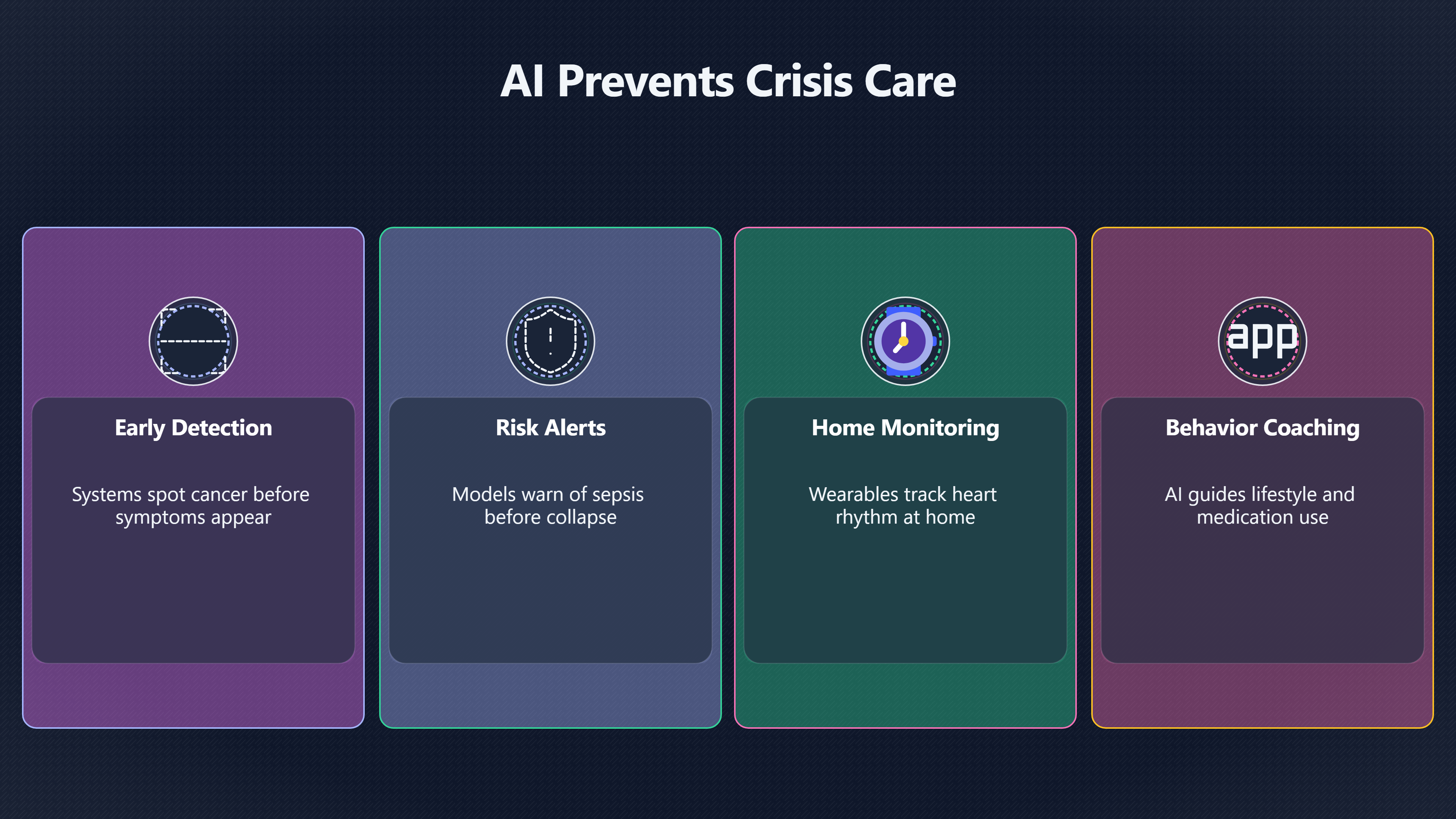 AI Prevents Crisis Care

Early Detection

Systems spot cancer before symptoms appear

Risk Alerts

Models warn of sepsis before collapse

Home Monitoring

Wearables track heart rhythm at home

app

Behavior Coaching

AI guides lifestyle and medication use